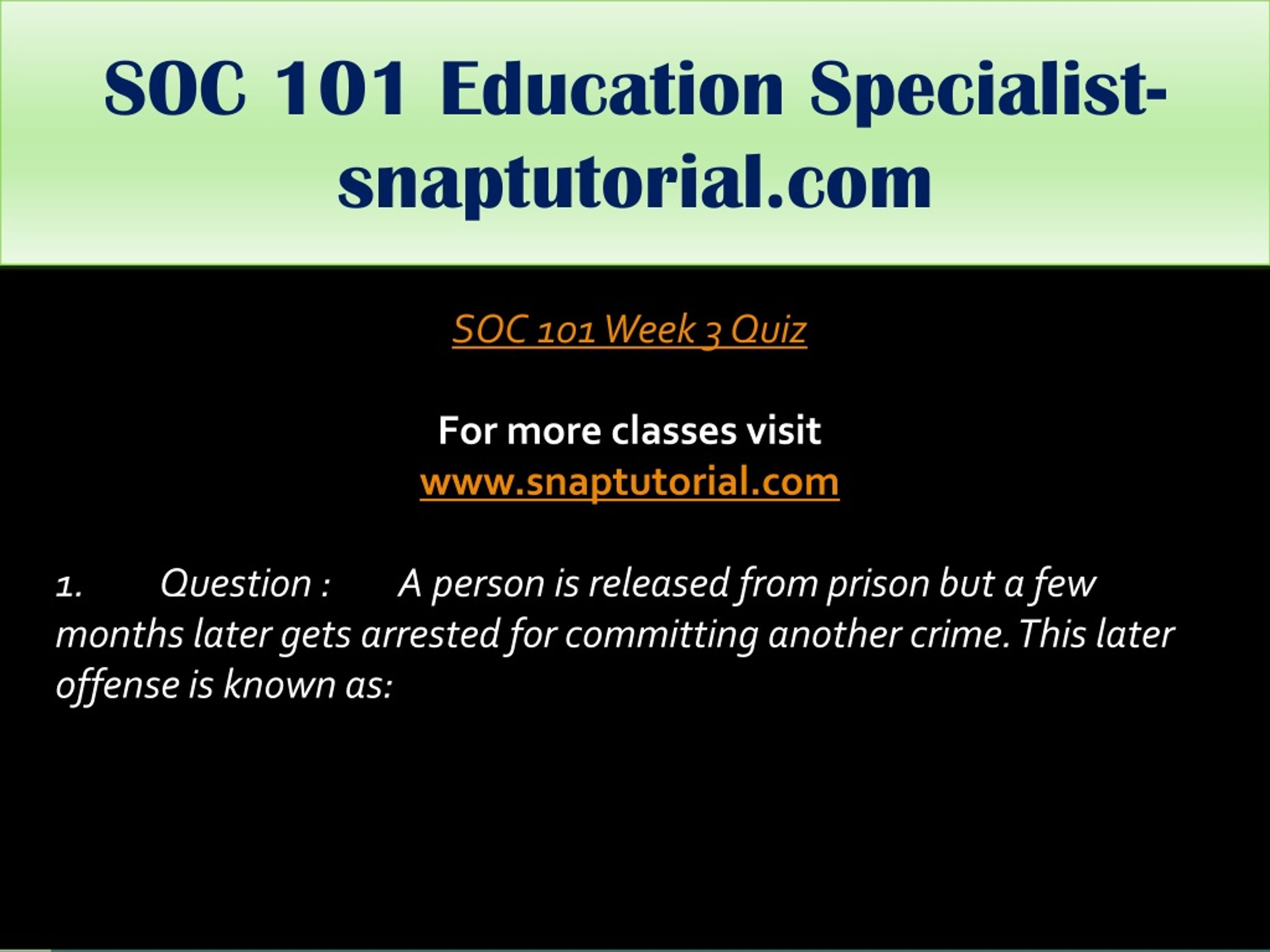 SOC 101 Education Specialist-snaptutorial.com

SOC 101 Week 3 Quiz

For more classes visit
www.snaptutorial.com

1. Question : A person is released from prison but a few months later gets arrested for committing another crime. This later offense is known as: